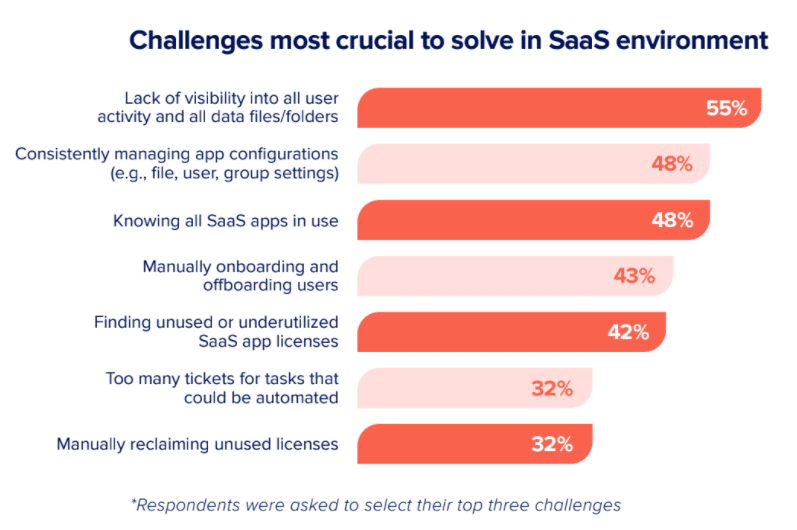 Challenges most crucial to solve in SaaS environment

Lack of visibility into all user activity and all data files/folders 55%

Consistently managing app configurations (e.g., file, user, group settings) 48%

Knowing all SaaS apps in use 48%

Manually onboarding and offboarding users 43%

Finding unused or underutilized SaaS app licenses 42%

Too many tickets for tasks that could be automated 32%

Manually reclaiming unused licenses 32%

*Respondents were asked to select their top three challenges